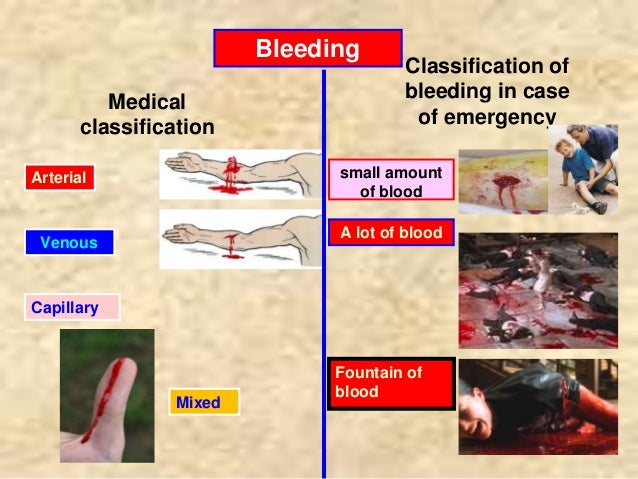 Bleeding

Medical classification

Arterial

Venous

Capillary

Mixed

Classification of bleeding in case of emergency

small amount of blood

A lot of blood

Fountain of blood